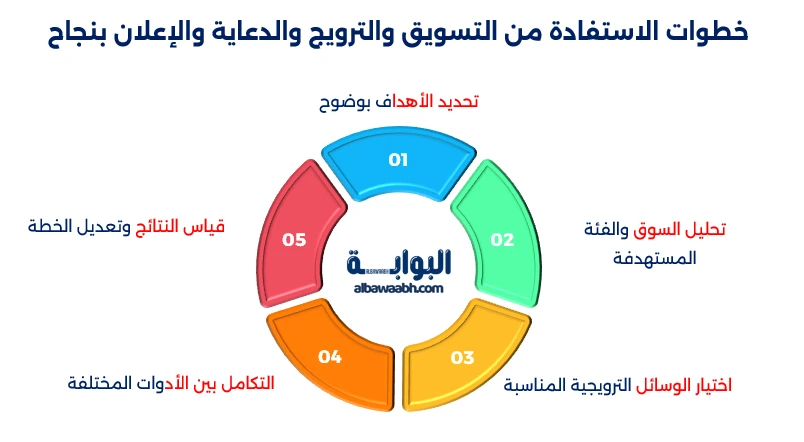 خطوات الاستفادة من التسويق والترويج والدعاية والإعلان بنجاح

تحديد الأهداف بوضوح

01

تحليل السوق والفئة المستهدفة

02

اختيار الوسائل الترويجية المناسبة

03

التكامل بين الأدوات المختلفة

04

قياس النتائج وتعديل الخطة

05

البوابة
albawaabh.com